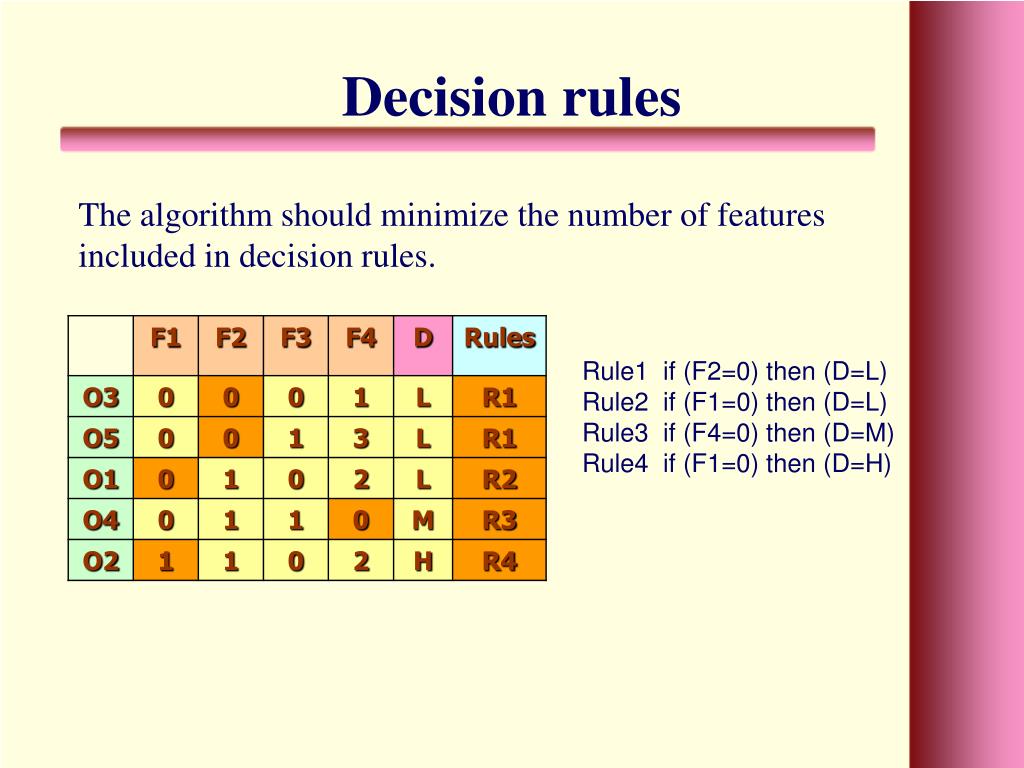 Decision rules

The algorithm should minimize the number of features included in decision rules.

| | F1 | F2 | F3 | F4 | D | Rules |
|---|---|---|---|---|---|---|
| O3 | 0 | 0 | 0 | 1 | L | R1 |
| O5 | 0 | 0 | 1 | 3 | L | R1 |
| O1 | 0 | 1 | 0 | 2 | L | R2 |
| O4 | 0 | 1 | 1 | 0 | M | R3 |
| O2 | 1 | 1 | 0 | 2 | H | R4 |

Rule1 if (F2=0) then (D=L)
Rule2 if (F1=0) then (D=L)
Rule3 if (F4=0) then (D=M)
Rule4 if (F1=0) then (D=H)